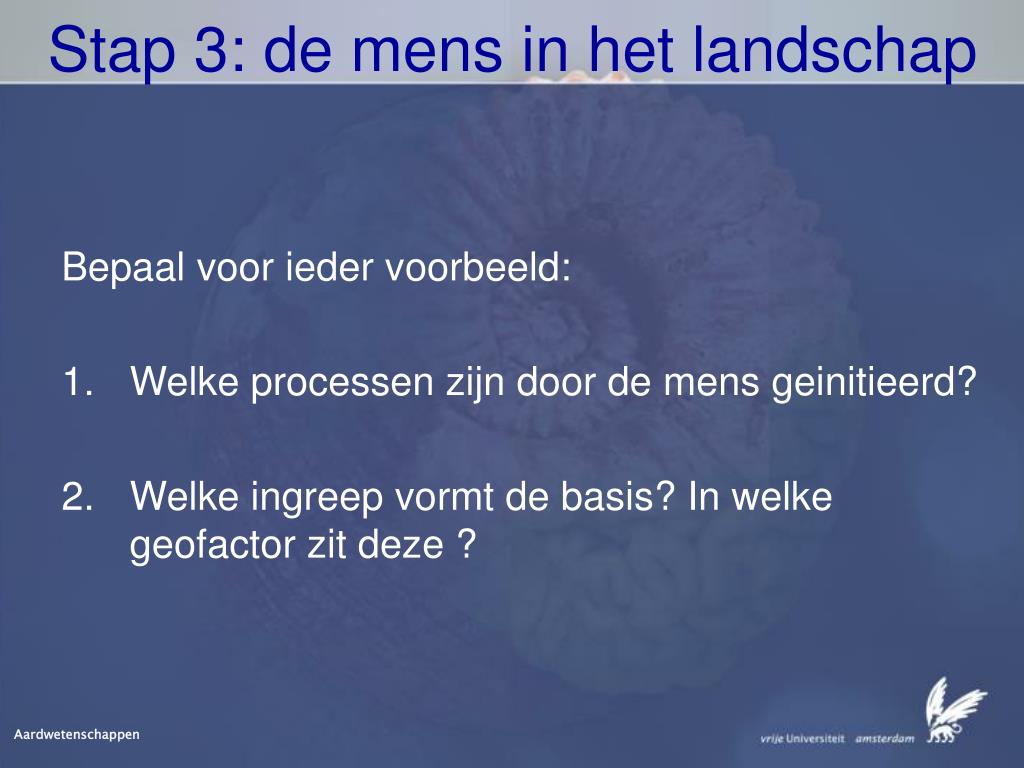 Stap 3: de mens in het landschap

Bepaal voor ieder voorbeeld:

1. Welke processen zijn door de mens geinitieerd?

2. Welke ingreep vormt de basis? In welke geofactor zit deze ?

Aardwetenschappen

vrije Universiteit amsterdam